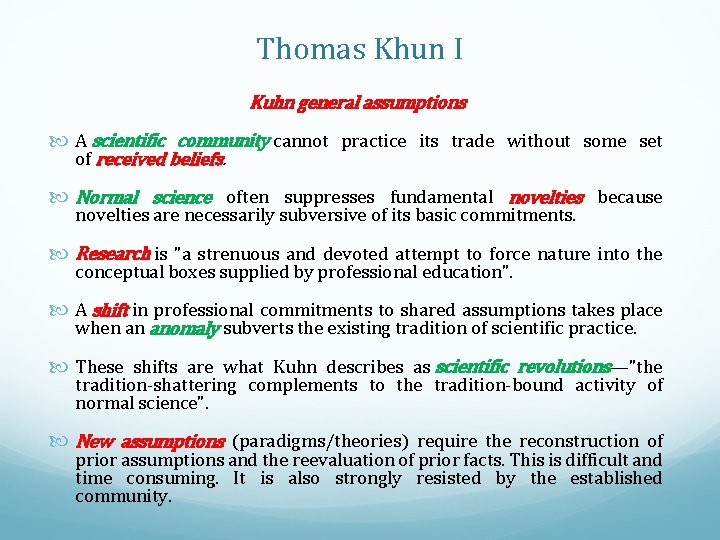 Thomas Khun I

Kuhn general assumptions

A scientific community cannot practice its trade without some set of received beliefs.

Normal science often suppresses fundamental novelties because novelties are necessarily subversive of its basic commitments.

Research is "a strenuous and devoted attempt to force nature into the conceptual boxes supplied by professional education".

A shift in professional commitments to shared assumptions takes place when an anomaly subverts the existing tradition of scientific practice.

These shifts are what Kuhn describes as scientific revolutions—"the tradition-shattering complements to the tradition-bound activity of normal science".

New assumptions (paradigms/theories) require the reconstruction of prior assumptions and the reevaluation of prior facts. This is difficult and time consuming. It is also strongly resisted by the established community.